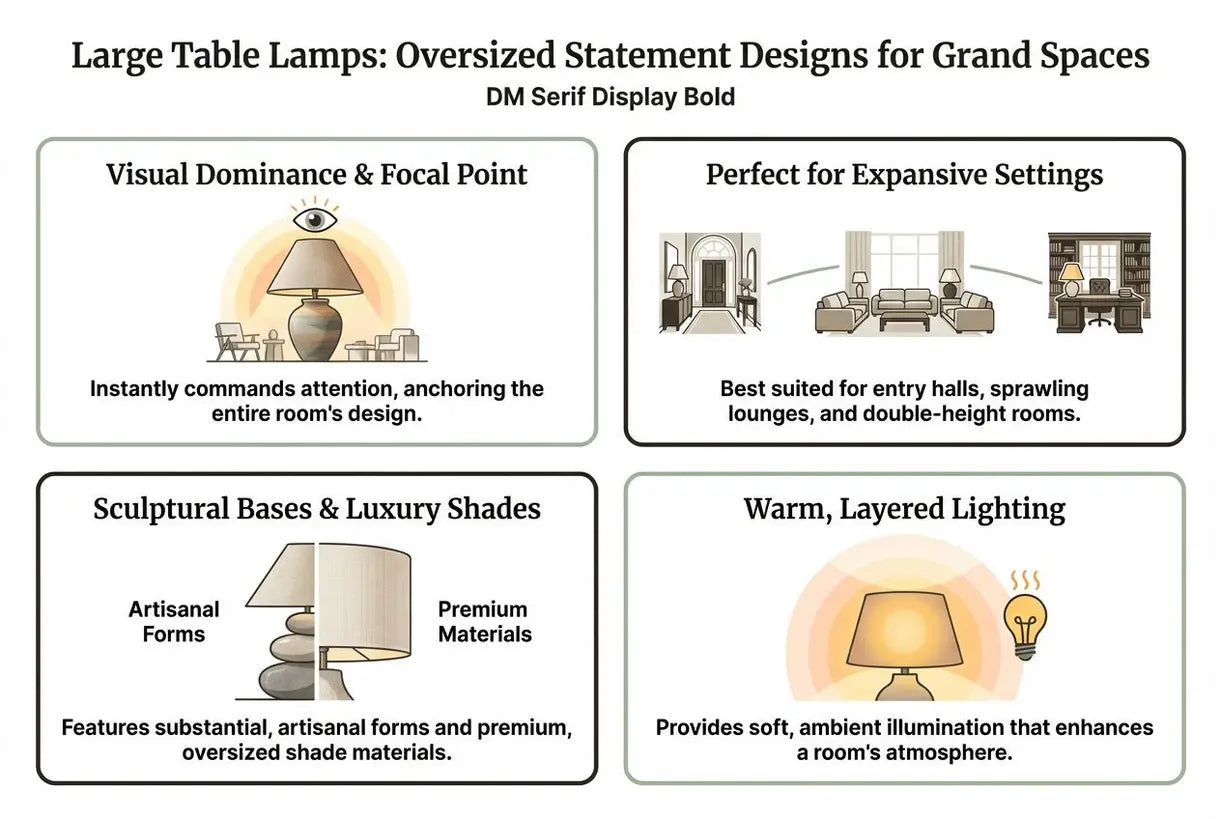 Large Table Lamps: Oversized Statement Designs for Grand Spaces
DM Serif Display Bold

Visual Dominance & Focal Point

Instantly commands attention, anchoring the entire room's design.

Perfect for Expansive Settings

Best suited for entry halls, sprawling lounges, and double-height rooms.

Sculptural Bases & Luxury Shades

Artisanal Forms

Premium Materials

Features substantial, artisanal forms and premium, oversized shade materials.

Warm, Layered Lighting

Provides soft, ambient illumination that enhances a room's atmosphere.